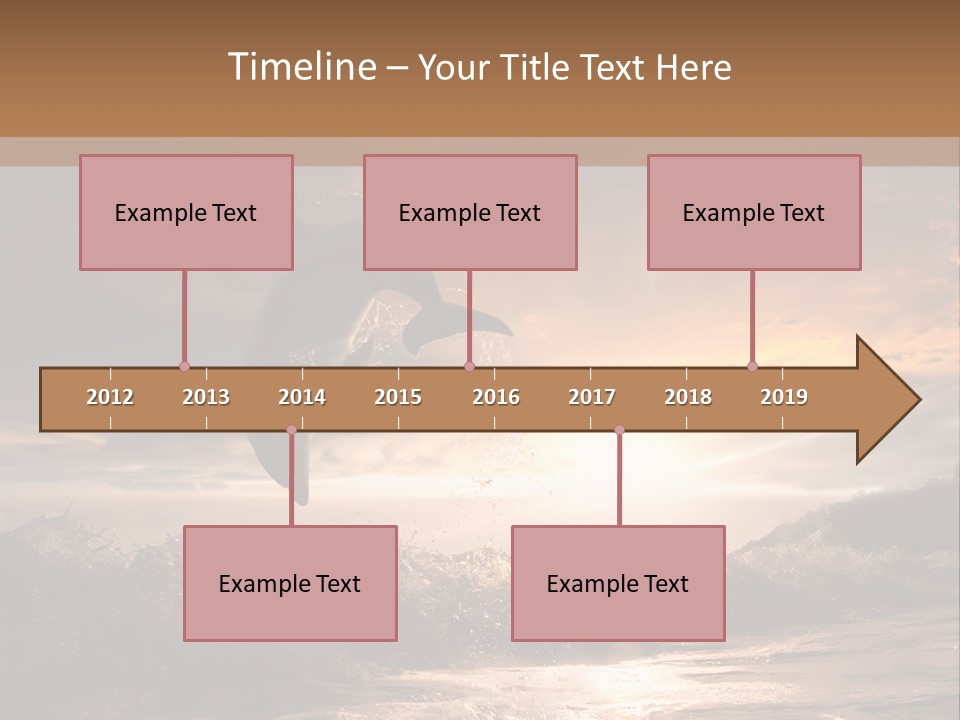 Timeline – Your Title Text Here

Example Text

Example Text

Example Text

2012 2013 2014 2015 2016 2017 2018 2019

Example Text

Example Text